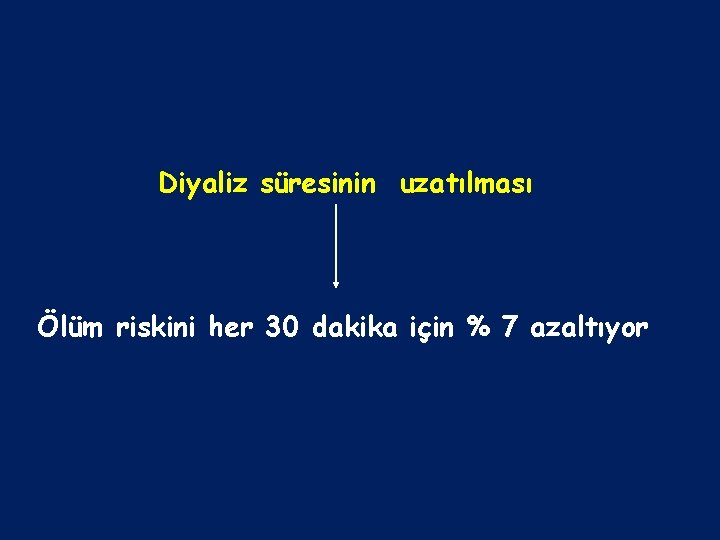 Diyaliz süresinin uzatılması

Ölüm riskini her 30 dakika için % 7 azaltıyor